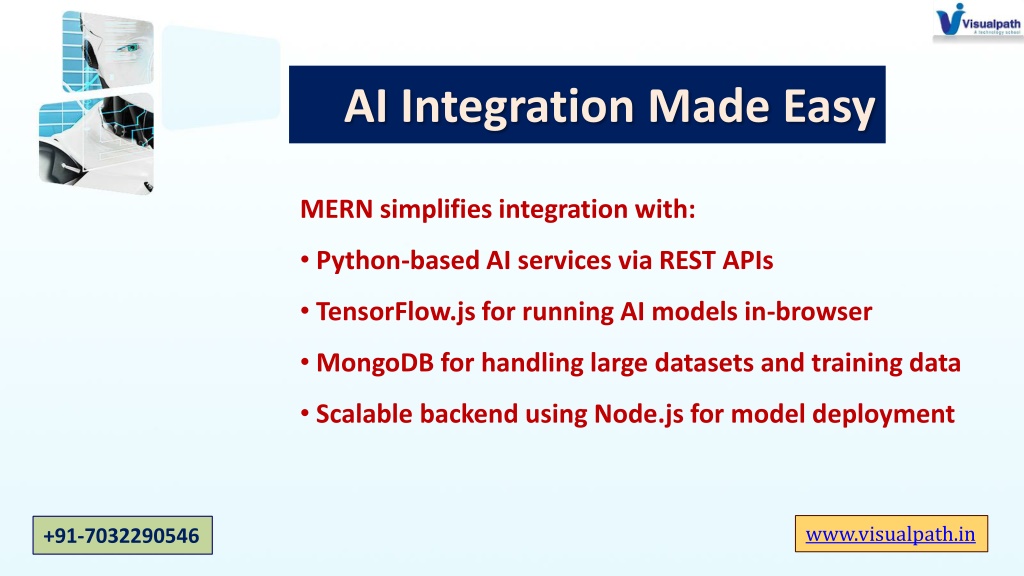 Visualpath
A technology school

AI Integration Made Easy

MERN simplifies integration with:

• Python-based AI services via REST APIs

• TensorFlow.js for running AI models in-browser

• MongoDB for handling large datasets and training data

• Scalable backend using Node.js for model deployment

+91-7032290546

www.visualpath.in